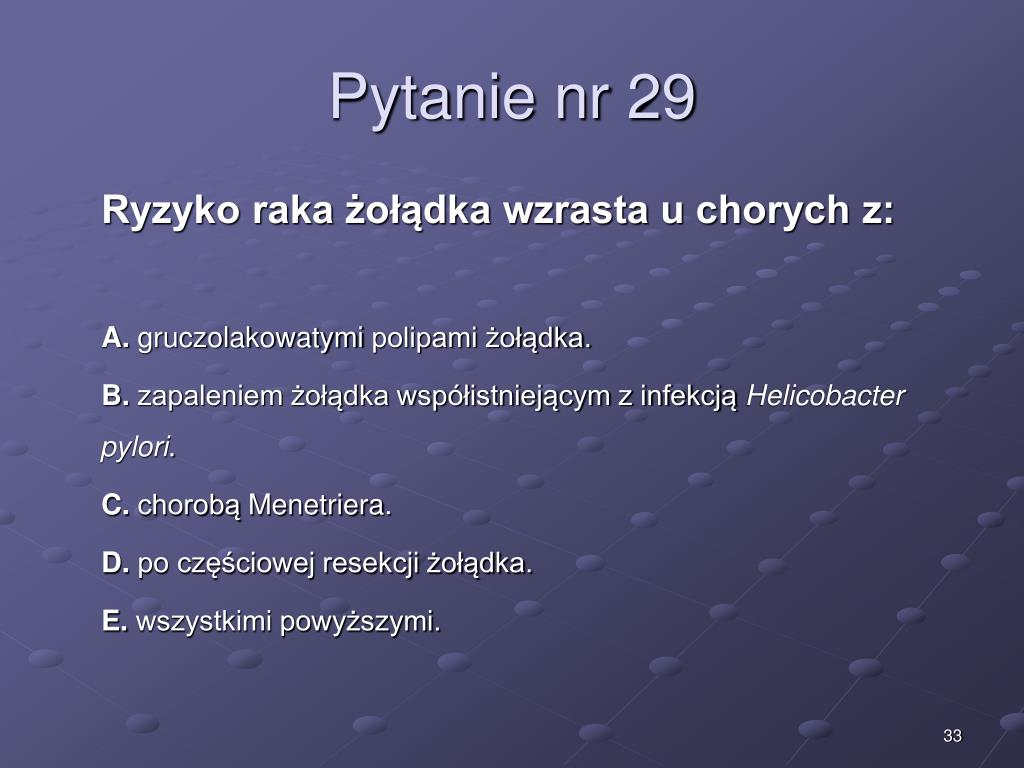 Pytanie nr 29

Ryzyko raka żołądka wzrasta u chorych z:

A. gruczolakowatymi polipami żołądka.

B. zapaleniem żołądka współistniejącym z infekcją Helicobacter pylori.

C. chorobą Menetriera.

D. po częściowej resekcji żołądka.

E. wszystkimi powyższymi.

33